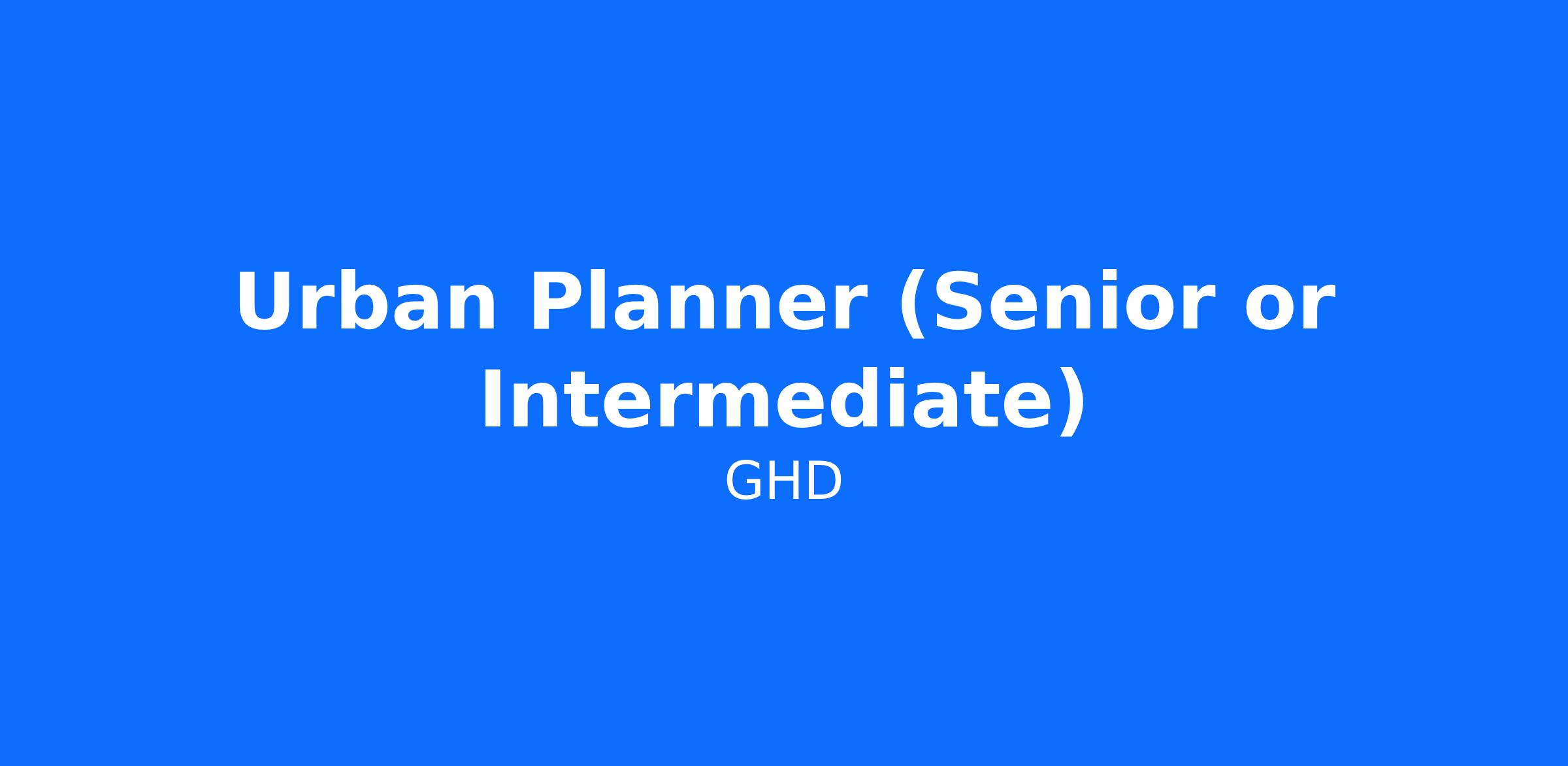 Urban Planner (Senior or Intermediate)

GHD